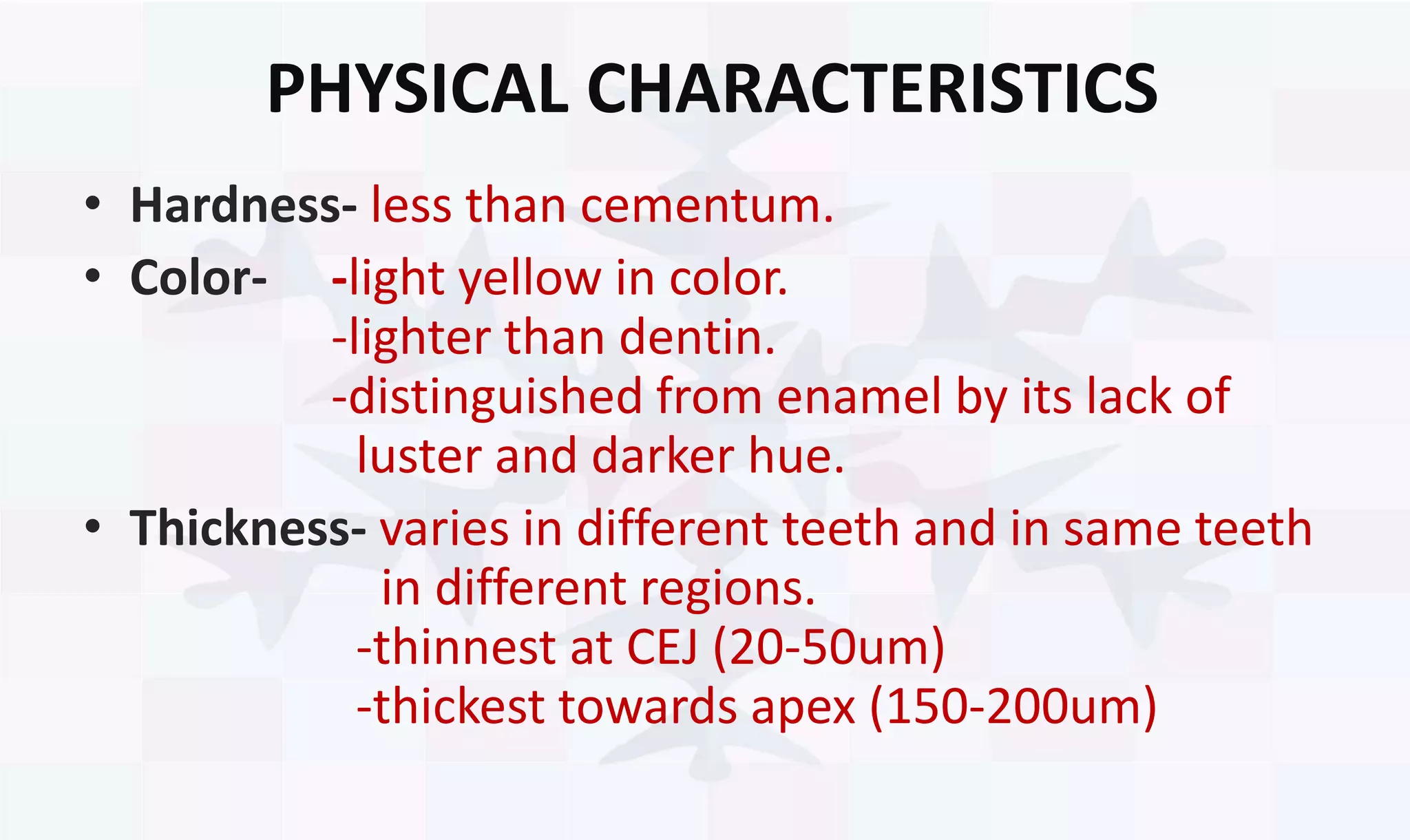 PHYSICAL CHARACTERISTICS

• Hardness- less than cementum.
• Color- -light yellow in color.
-lighter than dentin.
-distinguished from enamel by its lack of luster and darker hue.
• Thickness- varies in different teeth and in same teeth in different regions.
-thinnest at CEJ (20-50um)
-thickest towards apex (150-200um)